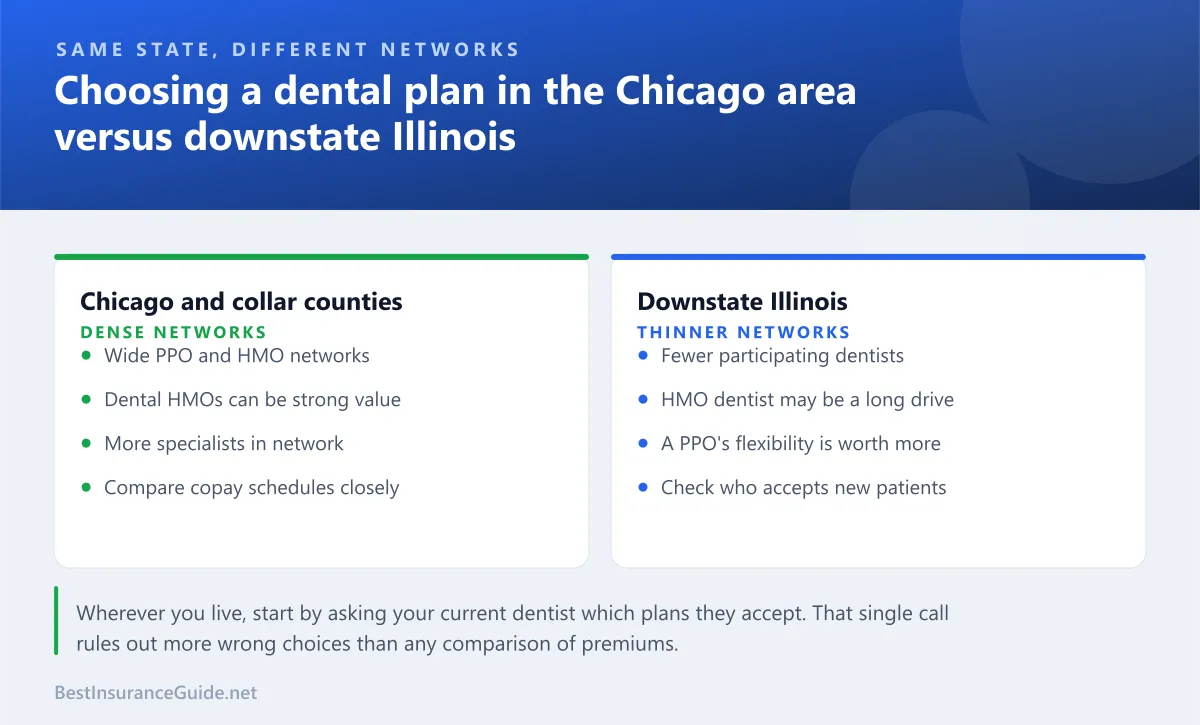 SAME STATE, DIFFERENT NETWORKS

Choosing a dental plan in the Chicago area versus downstate Illinois

Chicago and collar counties

DENSE NETWORKS

- Wide PPO and HMO networks
- Dental HMOs can be strong value
- More specialists in network
- Compare copay schedules closely

Downstate Illinois

THINNER NETWORKS

- Fewer participating dentists
- HMO dentist may be a long drive
- A PPO's flexibility is worth more
- Check who accepts new patients

Wherever you live, start by asking your current dentist which plans they accept. That single call rules out more wrong choices than any comparison of premiums.

BestInsuranceGuide.net